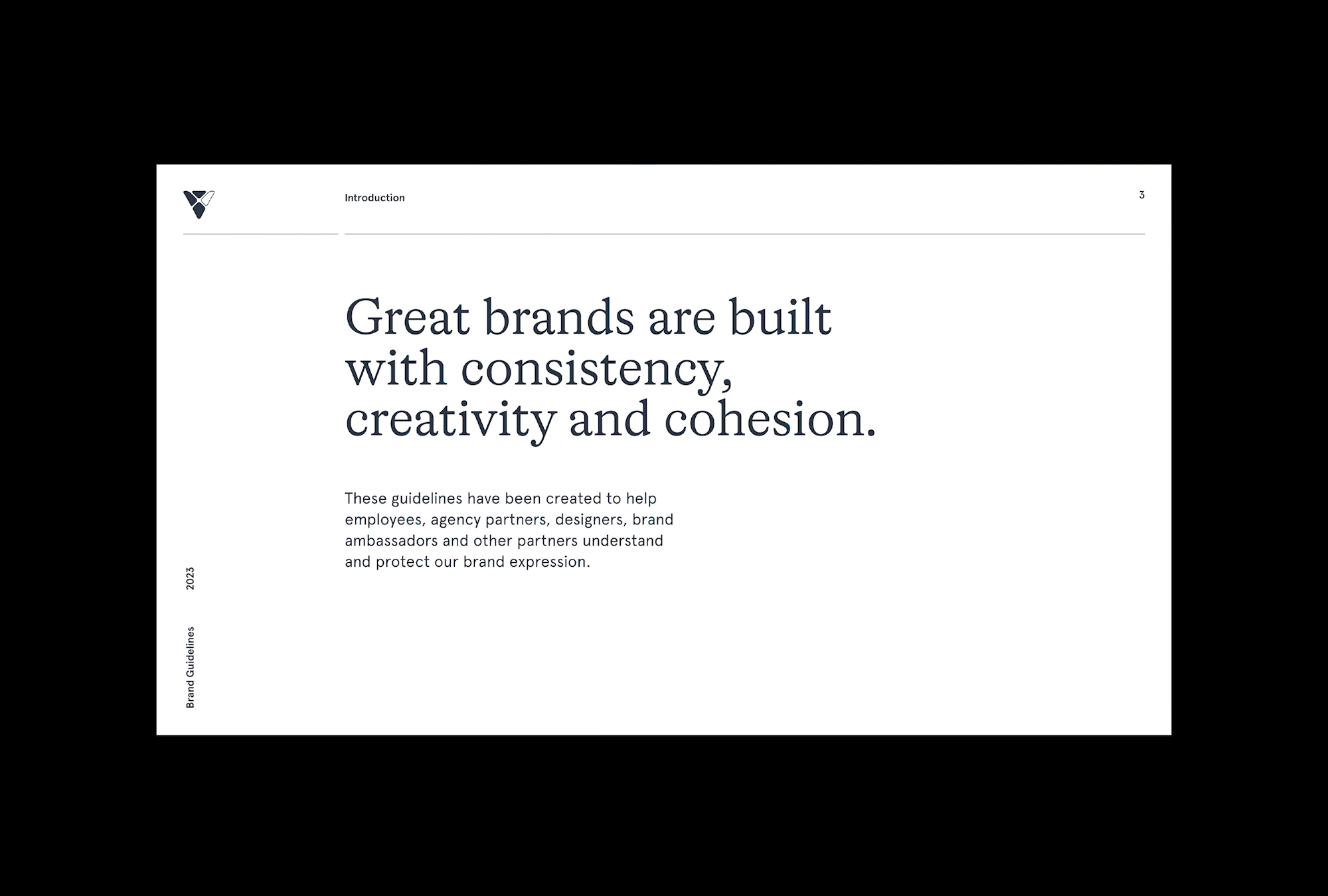 Introduction

3

Great brands are built with consistency, creativity and cohesion.

These guidelines have been created to help employees, agency partners, designers, brand ambassadors and other partners understand and protect our brand expression.

Brand Guidelines

2023